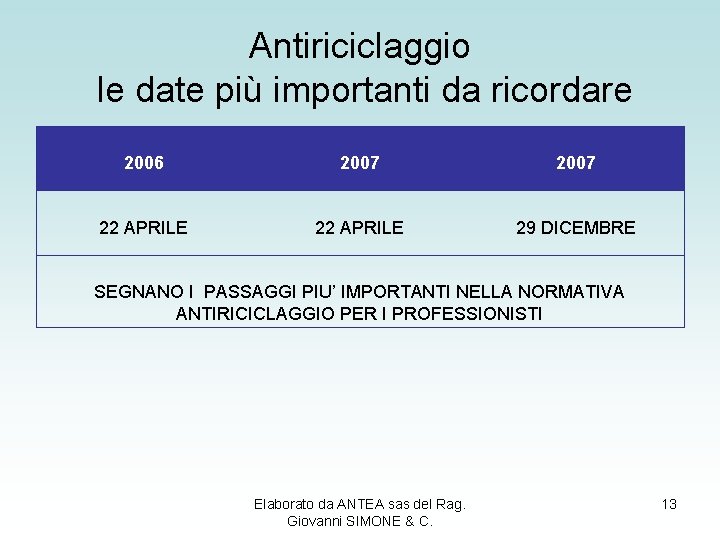 Antiriciclaggio
le date più importanti da ricordare

| 2006 | 2007 | 2007 |
|---|---|---|
| 22 APRILE | 22 APRILE | 29 DICEMBRE |
| SEGNANO I PASSAGGI PIU' IMPORTANTI NELLA NORMATIVA ANTIRICICLAGGIO PER I PROFESSIONISTI | | |

Elaborato da ANTEA sas del Rag. Giovanni SIMONE & C.

13